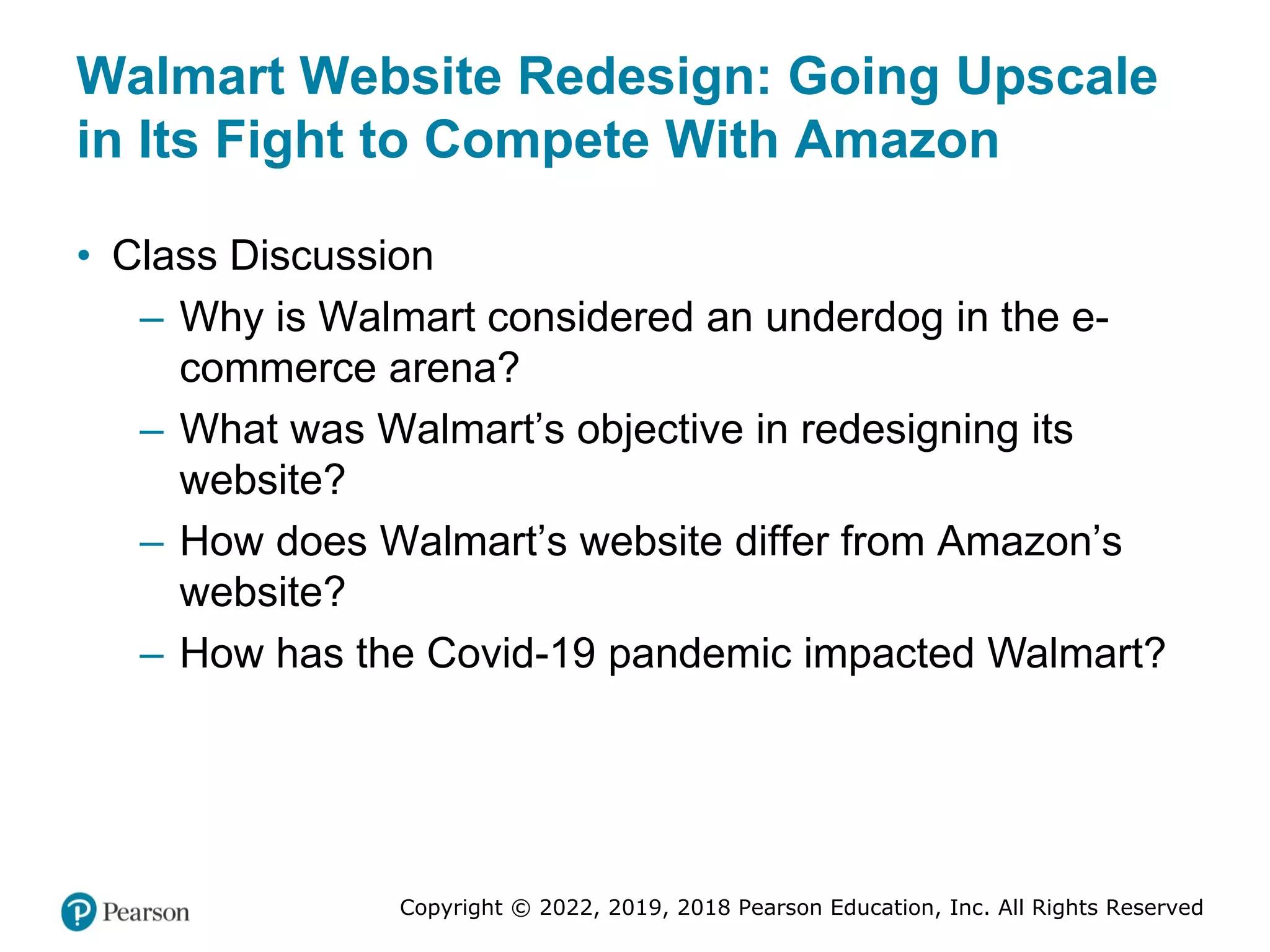 Walmart Website Redesign: Going Upscale in Its Fight to Compete With Amazon

• Class Discussion
– Why is Walmart considered an underdog in the e-commerce arena?
– What was Walmart's objective in redesigning its website?
– How does Walmart's website differ from Amazon's website?
– How has the Covid-19 pandemic impacted Walmart?

Pearson

Copyright © 2022, 2019, 2018 Pearson Education, Inc. All Rights Reserved